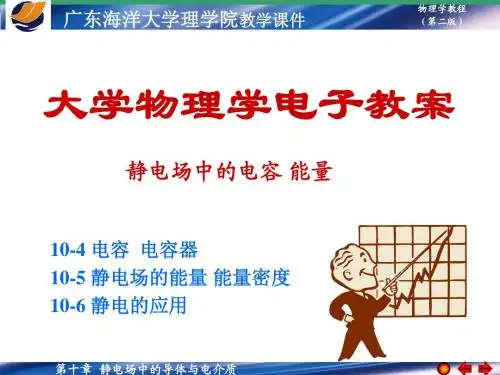 广东海洋大学理学院教学课件

物理学教程
（第二版）

大学物理学电子教案

静电场中的电容 能量

10-4 电容 电容器
10-5 静电场的能量 能量密度
10-6 静电的应用

第十章 静电场中的导体与电介质